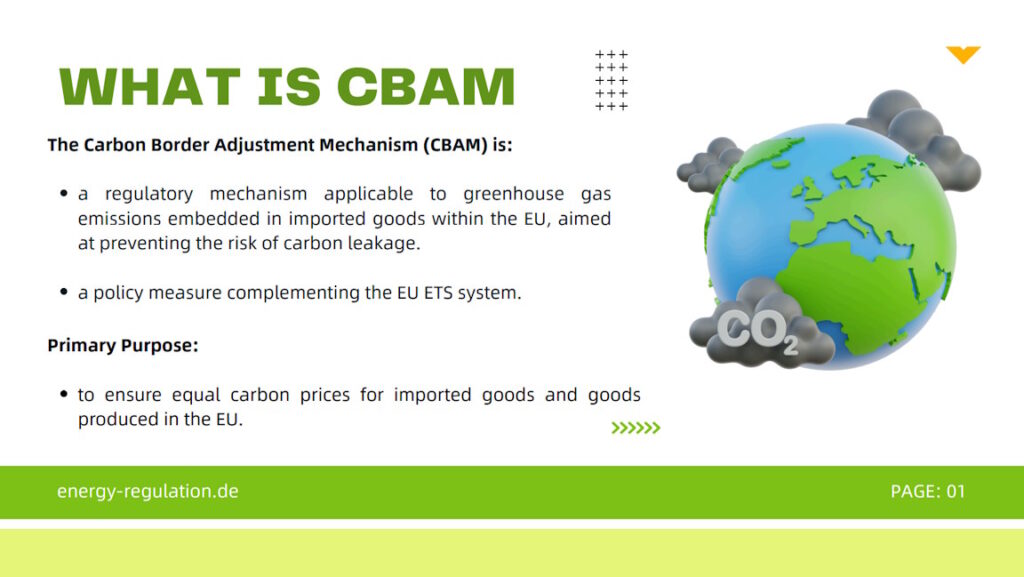 WHAT IS CBAM

The Carbon Border Adjustment Mechanism (CBAM) is:

• a regulatory mechanism applicable to greenhouse gas emissions embedded in imported goods within the EU, aimed at preventing the risk of carbon leakage.

• a policy measure complementing the EU ETS system.

Primary Purpose:

• to ensure equal carbon prices for imported goods and goods produced in the EU.

$CO_2$

energy-regulation.de

PAGE: 01